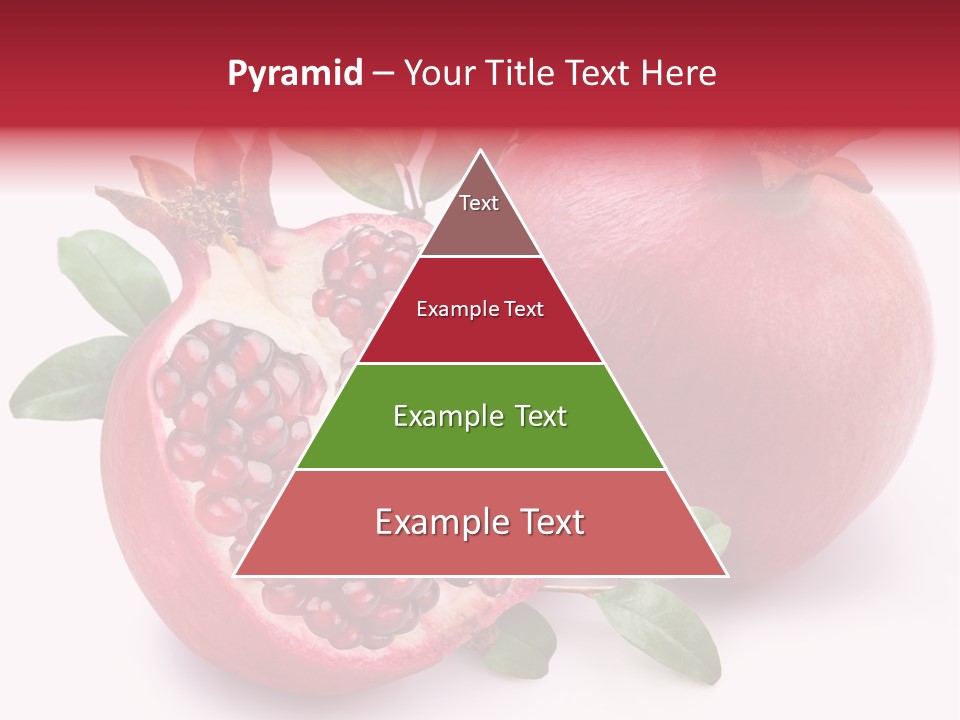 Pyramid – Your Title Text Here

Text

Example Text

Example Text

Example Text